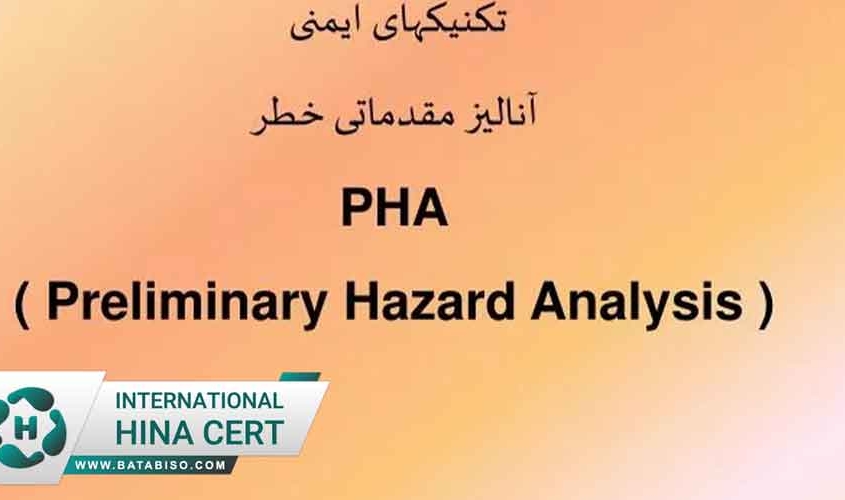 تکنیکهای ایمنی

آنالیز مقدماتی خطر

PHA

( Preliminary Hazard Analysis )

H

INTERNATIONAL
HINA CERT
WWW.BATABISO.COM